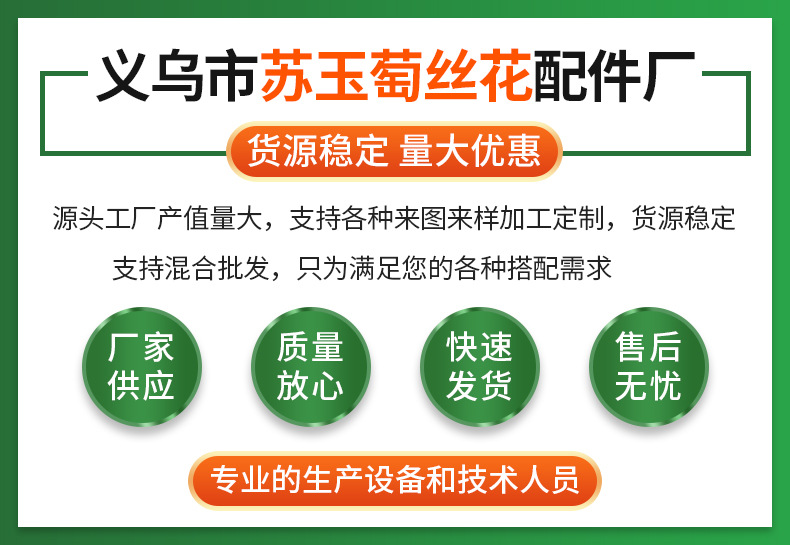 义乌市苏玉萄丝花配件厂

货源稳定 量大优惠

源头工厂产值量大，支持各种来图来样加工定制，货源稳定

支持混合批发，只为满足您的各种搭配需求

厂家供应

质量放心

快速发货

售后无忧

专业的生产设备和技术人员